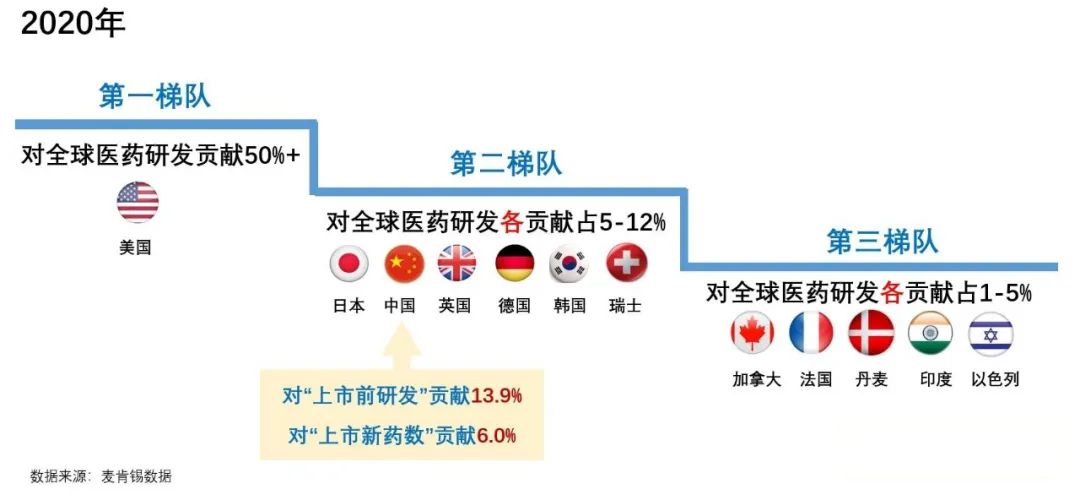 2020年

第一梯队

对全球医药研发贡献50%+

美国

第二梯队

对全球医药研发各贡献占5-12%

日本 中国 英国 德国 韩国 瑞士

对“上市前研发”贡献13.9%

对“上市新药数”贡献6.0%

第三梯队

对全球医药研发各贡献占1-5%

加拿大 法国 丹麦 印度 以色列

数据来源：麦肯锡数据